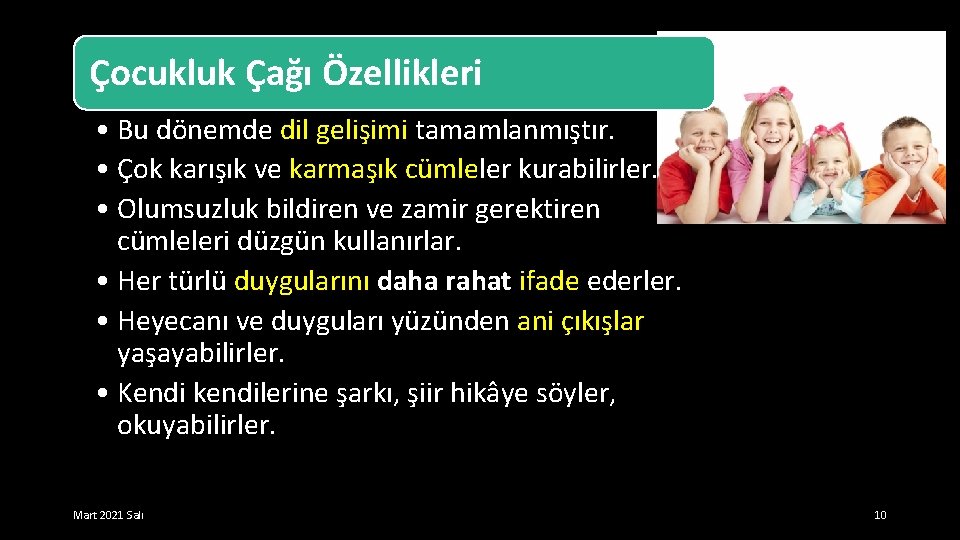 Çocukluk Çağı Özellikleri

• Bu dönemde dil gelişimi tamamlanmıştır.
• Çok karışık ve karmaşık cümleler kurabilirler.
• Olumsuzluk bildiren ve zamir gerektiren cümleleri düzgün kullanırlar.
• Her türlü duygularını daha rahat ifade ederler.
• Heyecanı ve duyguları yüzünden ani çıkışlar yaşayabilirler.
• Kendi kendilerine şarkı, şiir hikâye söyler, okuyabilirler.

Mart 2021 Salı

10